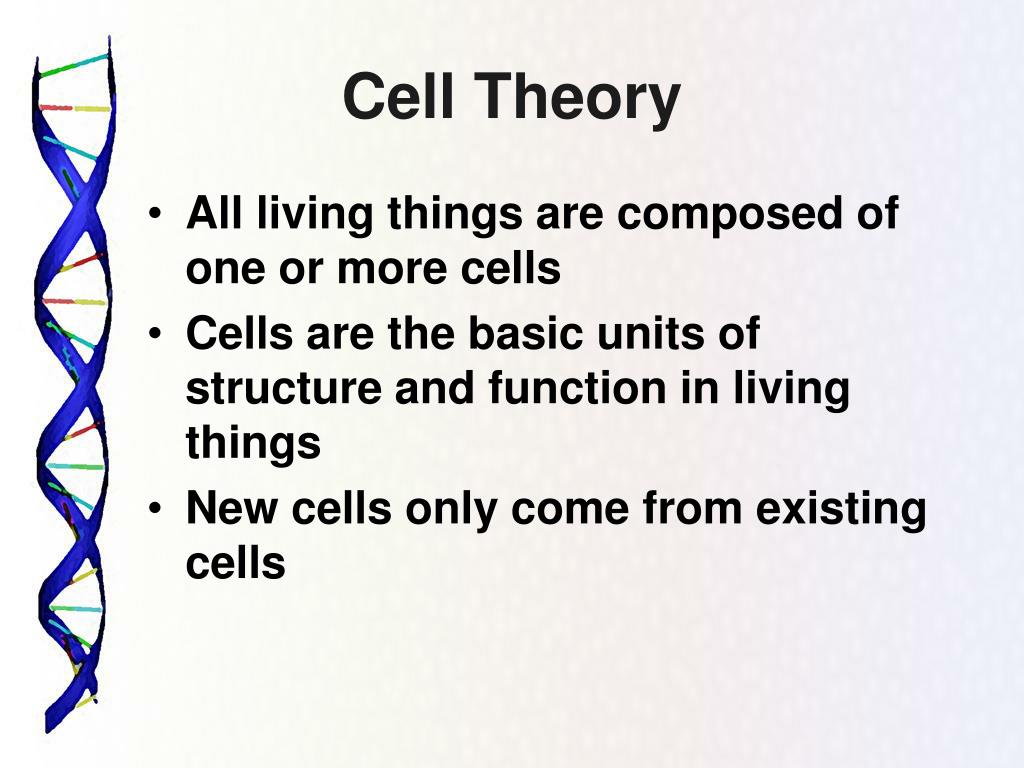 Cell Theory

• All living things are composed of one or more cells
• Cells are the basic units of structure and function in living things
• New cells only come from existing cells